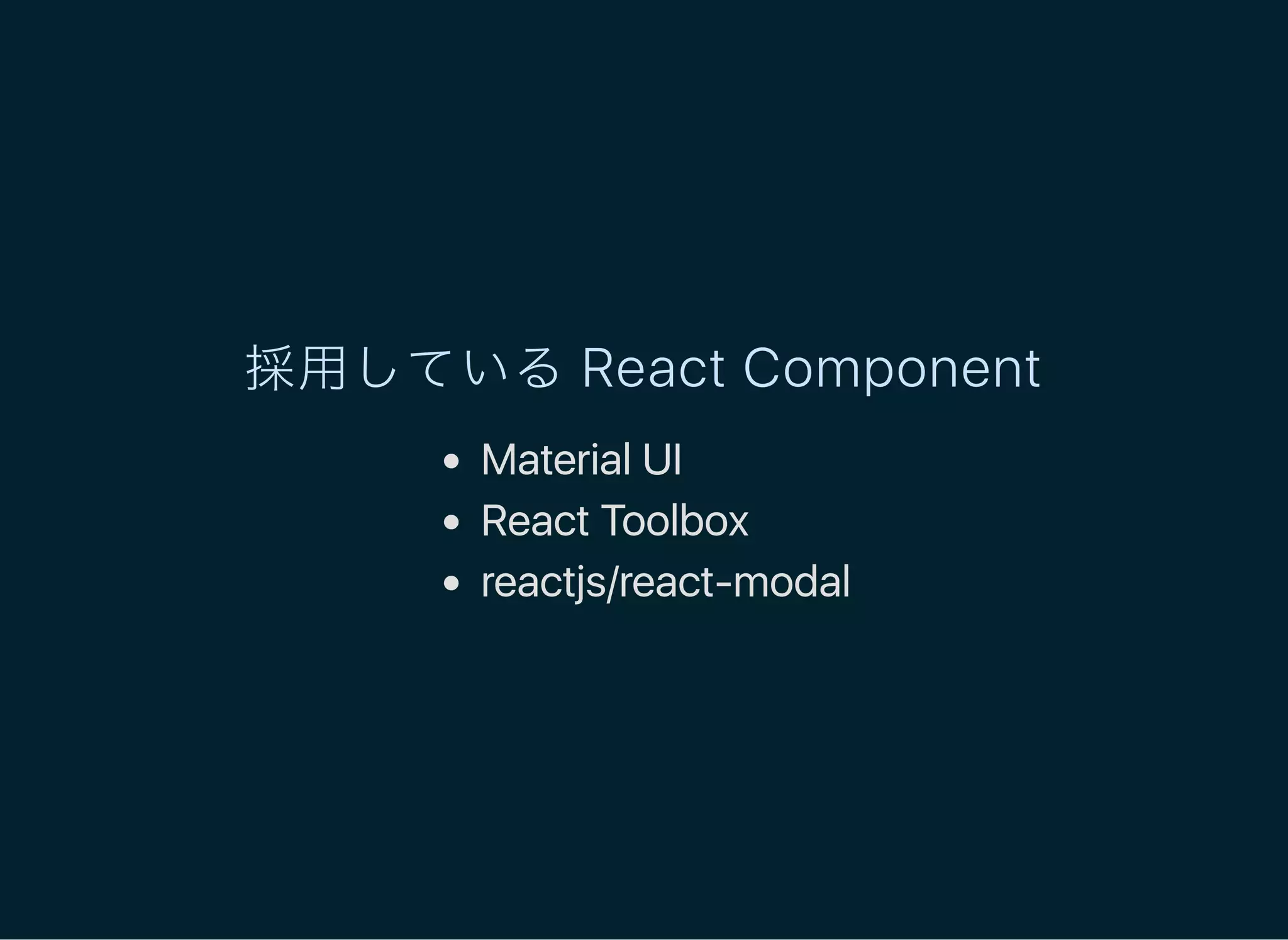 採用している React Component

- Material UI
- React Toolbox
- reactjs/react-modal